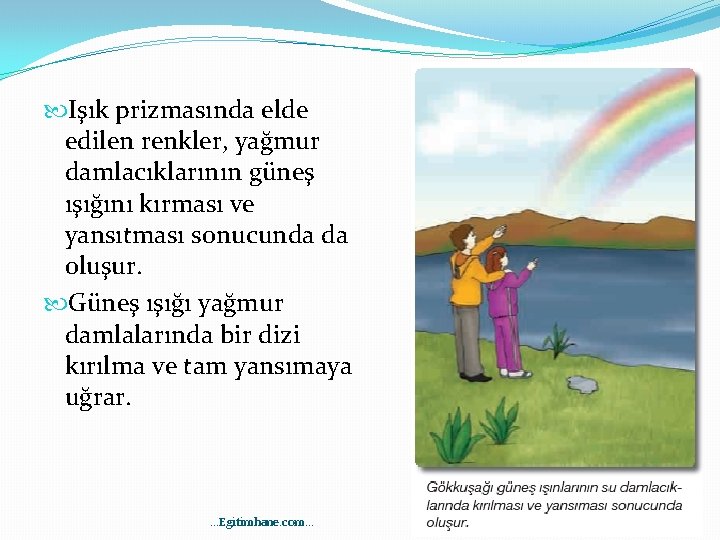 Işık prizmasında elde edilen renkler, yağmur damlacıklarının güneş ışığını kırması ve yansıtması sonucunda da oluşur.

Güneş ışığı yağmur damlalarında bir dizi kırılma ve tam yansımaya uğrar.

Gökkuşağı güneş ışınlarının su damlacıklarında kırılması ve yansıması sonucunda oluşur.

...Egitimhane.com...